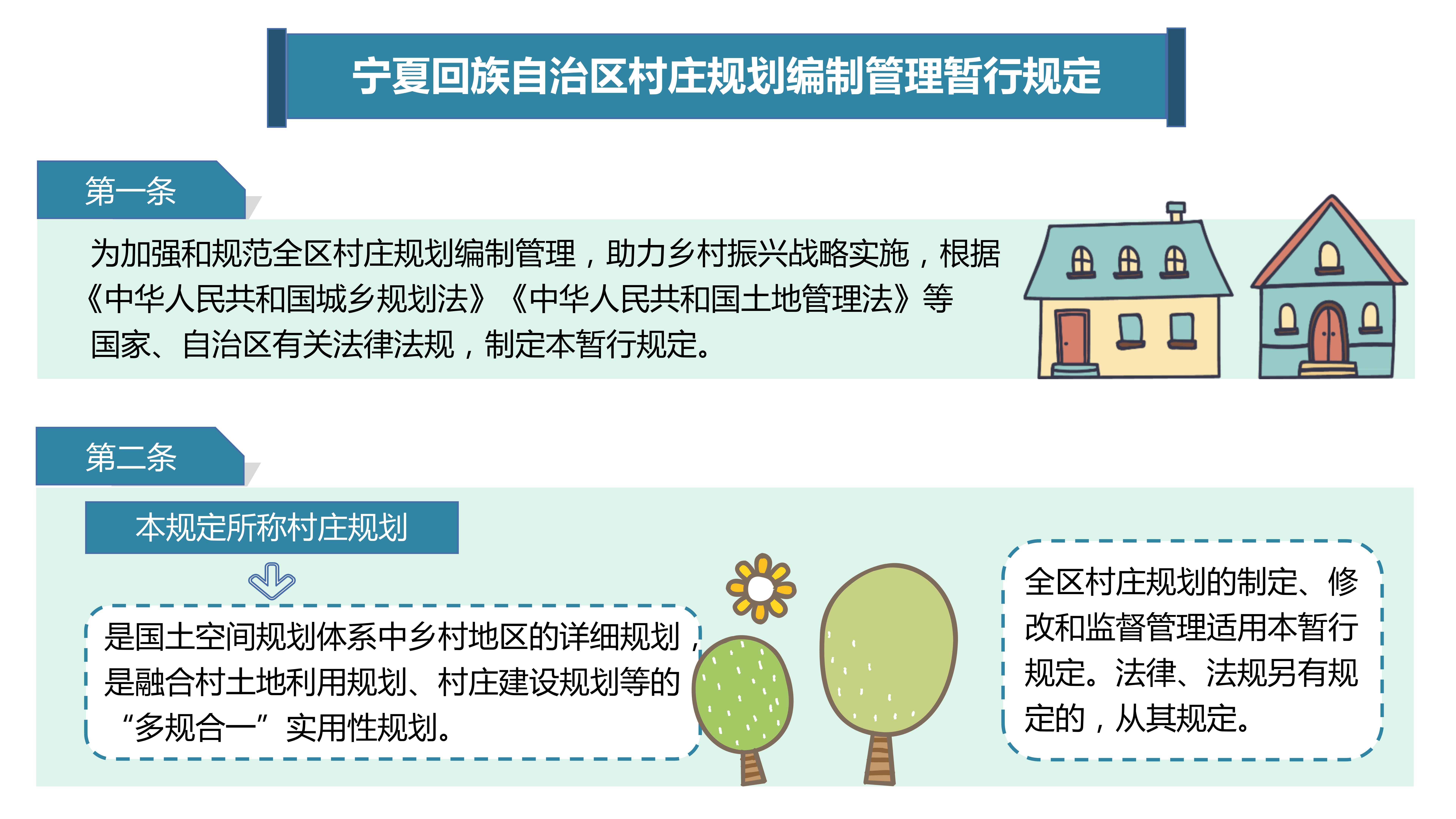 宁夏回族自治区村庄规划编制管理暂行规定

第一条

为加强和规范全区村庄规划编制管理，助力乡村振兴战略实施，根据《中华人民共和国城乡规划法》《中华人民共和国土地管理法》等国家、自治区有关法律法规，制定本暂行规定。

第二条

本规定所称村庄规划

是国土空间规划体系中乡村地区的详细规划，是融合村土地利用规划、村庄建设规划等的“多规合一”实用性规划。

全区村庄规划的制定、修改和监督管理适用本暂行规定。法律、法规另有规定的，从其规定。